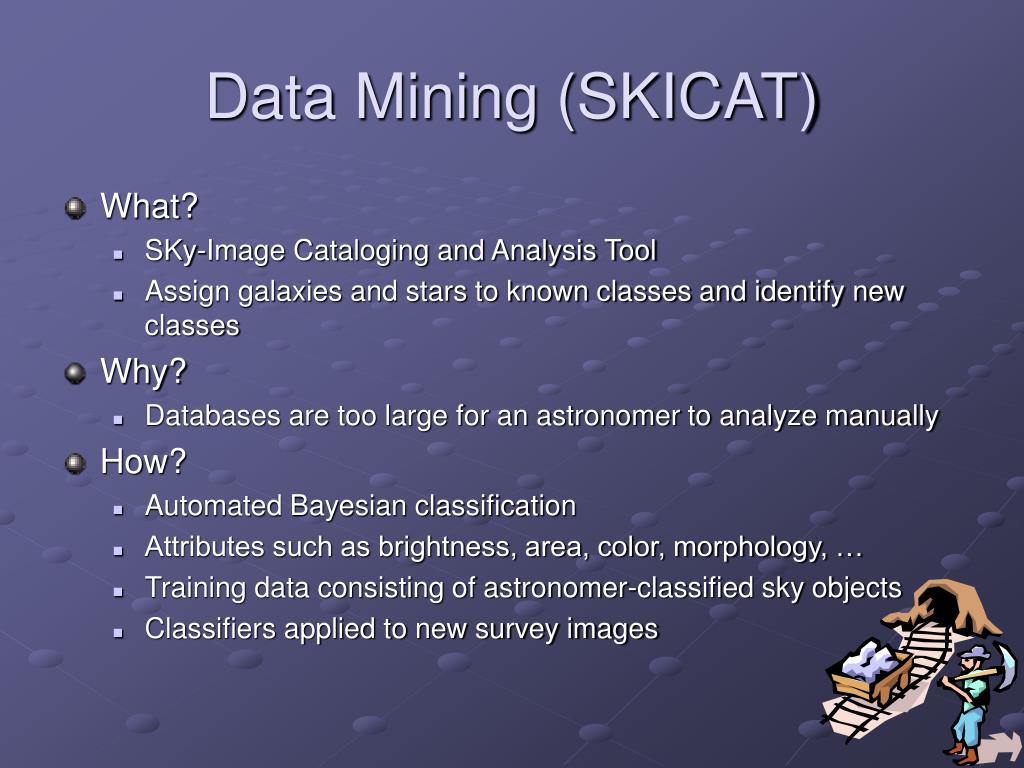 Data Mining (SKICAT)

What?
SKy-Image Cataloging and Analysis Tool
Assign galaxies and stars to known classes and identify new classes

Why?
Databases are too large for an astronomer to analyze manually

How?
Automated Bayesian classification
Attributes such as brightness, area, color, morphology, …
Training data consisting of astronomer-classified sky objects
Classifiers applied to new survey images